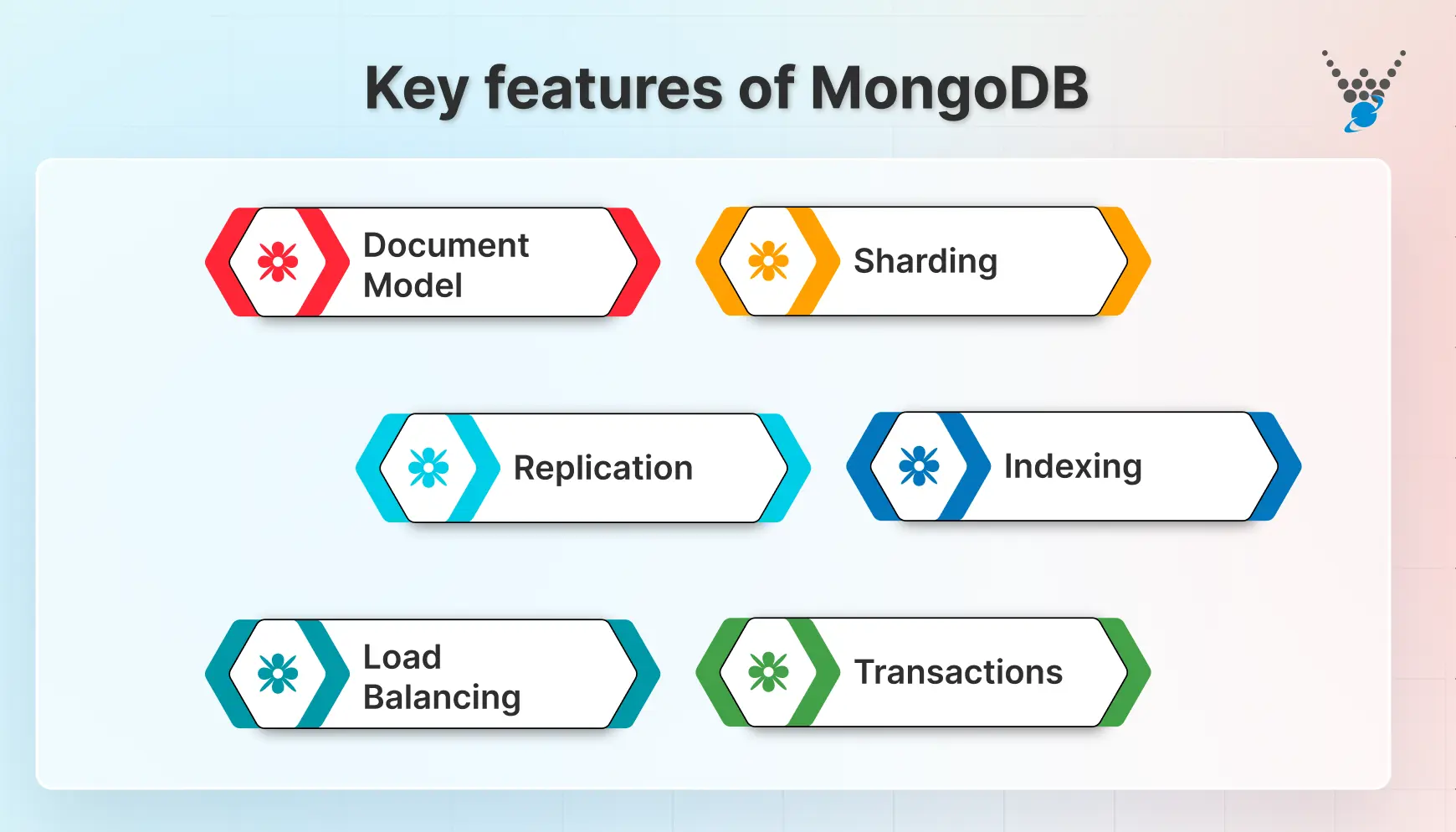 Key features of MongoDB

Document Model

Sharding

Replication

Indexing

Load Balancing

Transactions